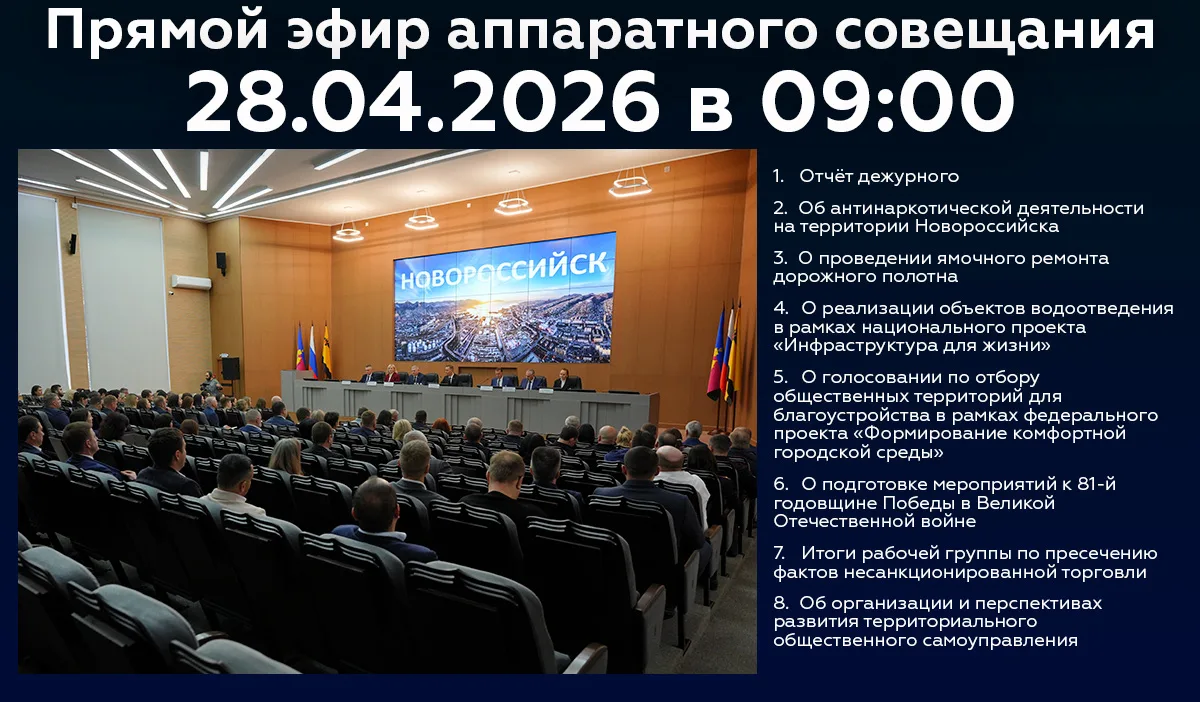 Прямой эфир аппаратного совещания
28.04.2026 в 09:00

НОВОРОССИЙСК

1. Отчёт дежурного

2. Об антинаркотической деятельности на территории Новороссийска

3. О проведении ямочного ремонта дорожного полотна

4. О реализации объектов водоотведения в рамках национального проекта «Инфраструктура для жизни»

5. О голосовании по отбору общественных территорий для благоустройства в рамках федерального проекта «Формирование комфортной городской среды»

6. О подготовке мероприятий к 81-й годовщине Победы в Великой Отечественной войне

7. Итоги рабочей группы по пресечению фактов несанкционированной торговли

8. Об организации и перспективах развития территориального общественного самоуправления